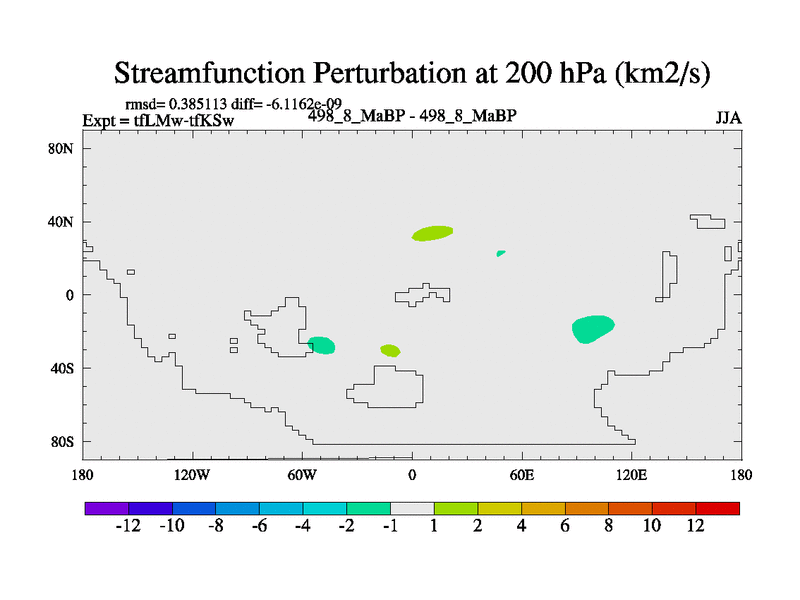 Streamfunction Perturbation at 200 hPa (km2/s)

rmsd= 0.385113 diff= -6.1162e-09
Expt = tfLMw-tfKSw
498_8_MaBP - 498_8_MaBP
JJA

80N
40N
0
40S
80S

180
120W
60W
0
60E
120E
180

-12 -10 -8 -6 -4 -2 -1 1 2 4 6 8 10 12